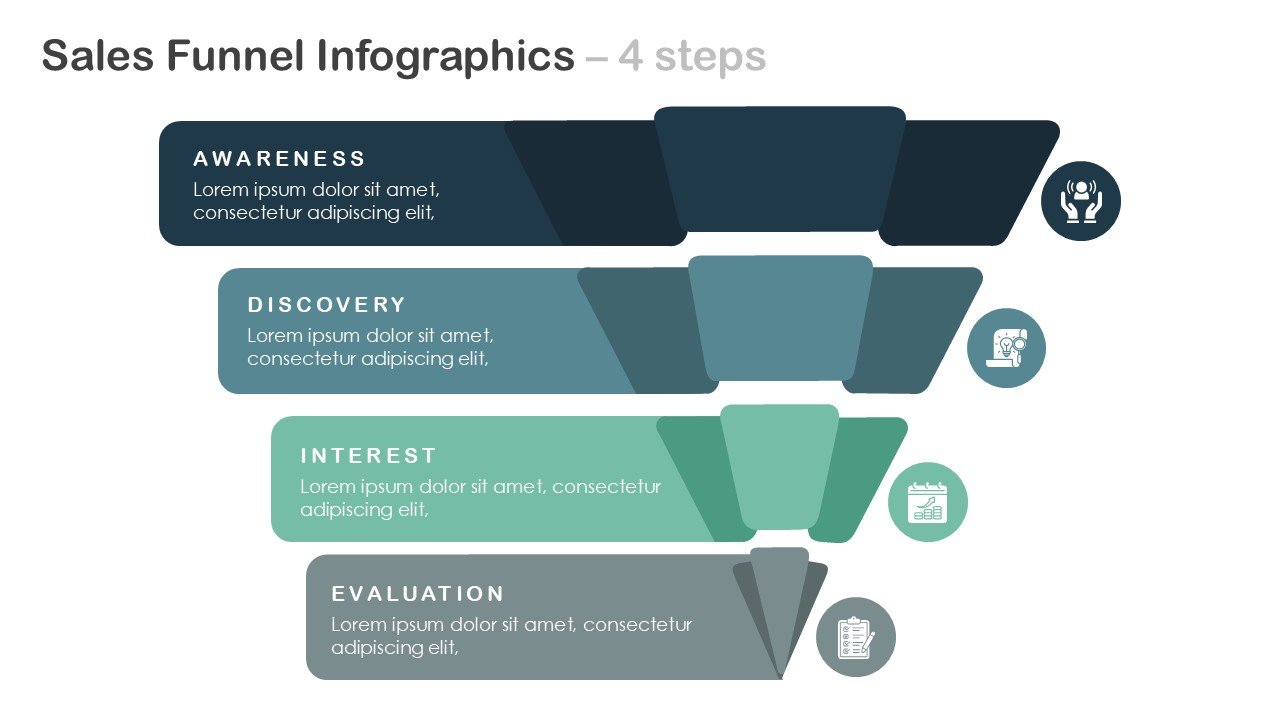 Sales Funnel Infographics – 4 steps

AWARENESS
Lorem ipsum dolor sit amet, consectetur adipiscing elit,

DISCOVERY
Lorem ipsum dolor sit amet, consectetur adipiscing elit,

INTEREST
Lorem ipsum dolor sit amet, consectetur adipiscing elit,

EVALUATION
Lorem ipsum dolor sit amet, consectetur adipiscing elit,